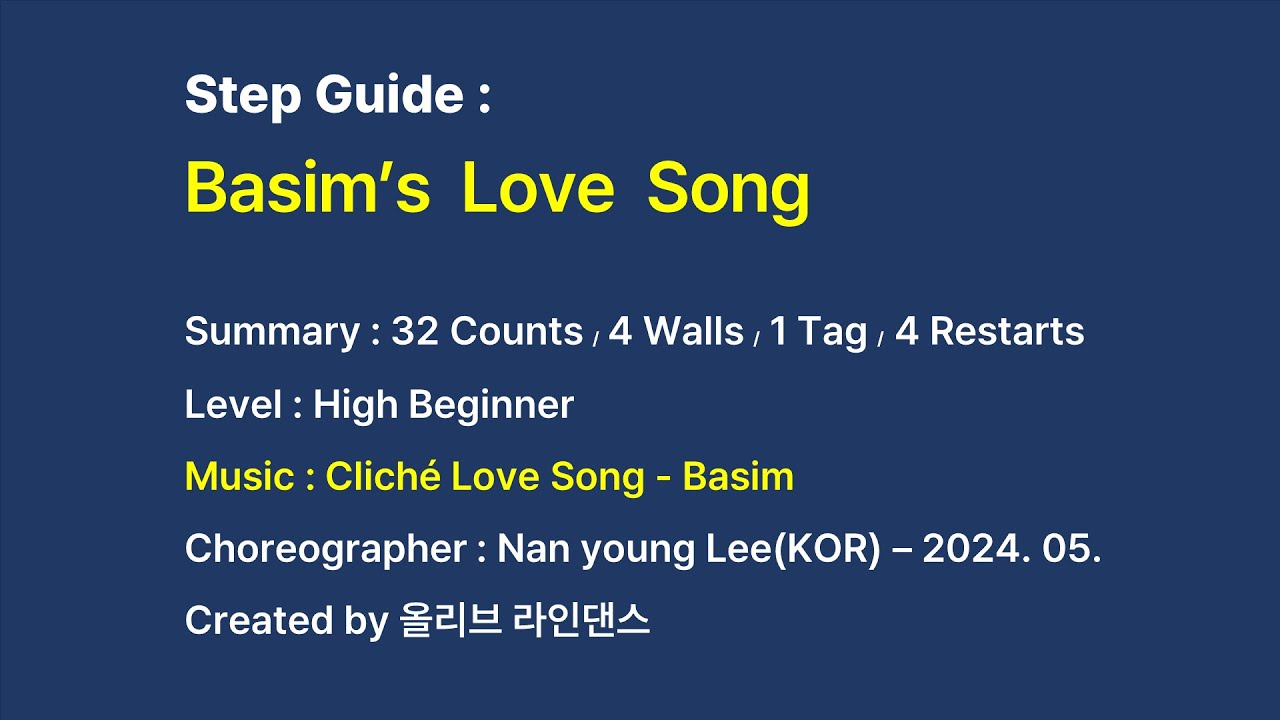 Step Guide :

Basim's Love Song

Summary : 32 Counts / 4 Walls / 1 Tag / 4 Restarts

Level : High Beginner

Music : Cliché Love Song - Basim

Choreographer : Nan young Lee(KOR) – 2024. 05.

Created by 올리브 라인댄스